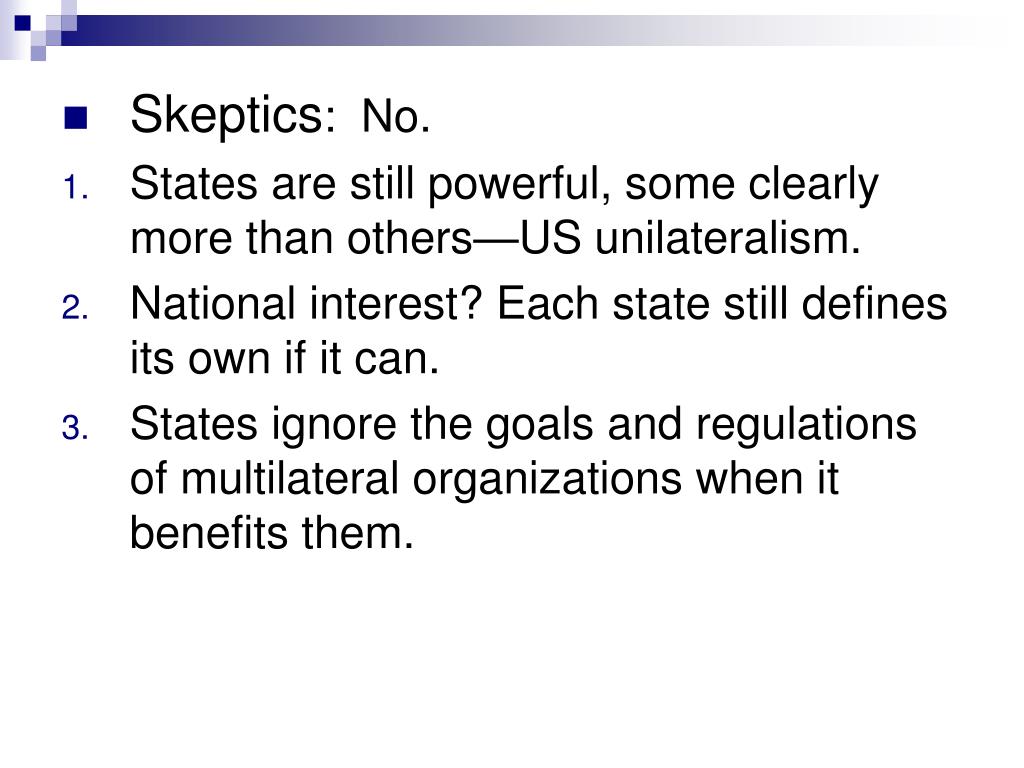 Skeptics: No.

1. States are still powerful, some clearly more than others—US unilateralism.
2. National interest? Each state still defines its own if it can.
3. States ignore the goals and regulations of multilateral organizations when it benefits them.